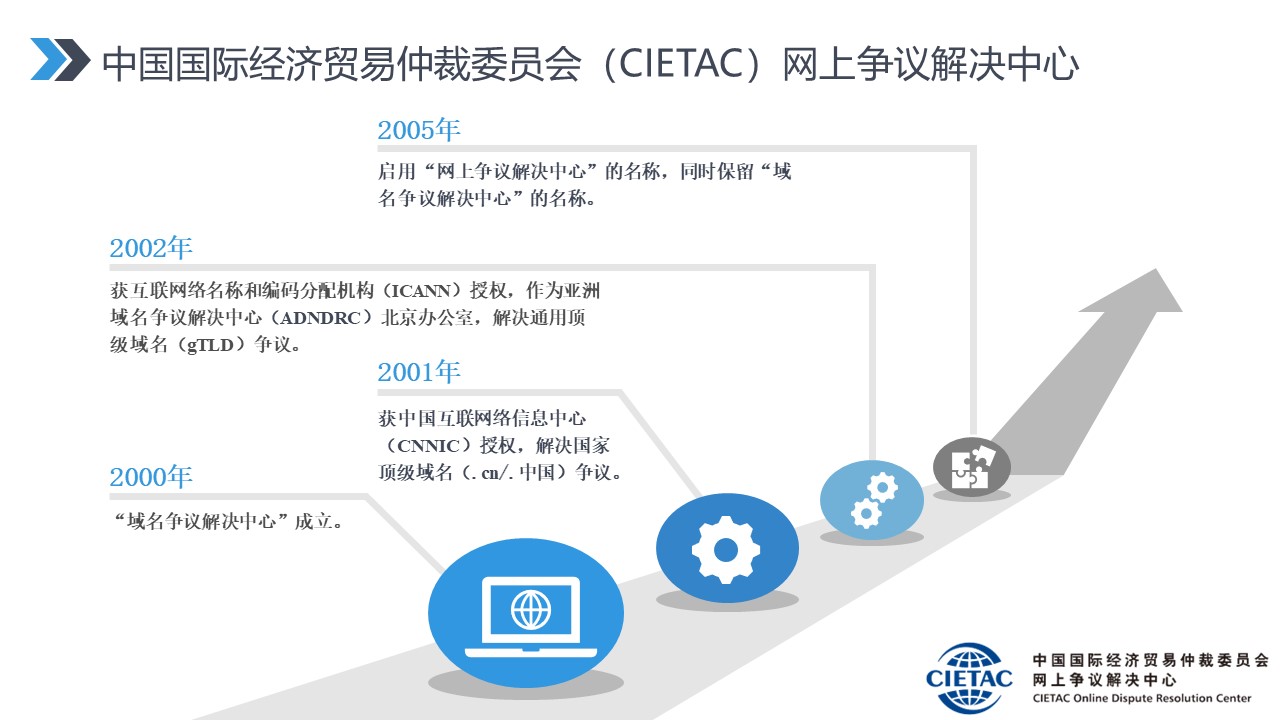 中国国际经济贸易仲裁委员会（CIETAC）网上争议解决中心

2005年

启用“网上争议解决中心”的名称，同时保留“域名争议解决中心”的名称。

2002年

获互联网络名称和编码分配机构（ICANN）授权，作为亚洲域名争议解决中心（ADNDRC）北京办公室，解决通用顶级域名（gTLD）争议。

2001年

获中国互联网络信息中心（CNNIC）授权，解决国家顶级域名（.cn/.中国）争议。

2000年

“域名争议解决中心”成立。

CIETAC

中国国际经济贸易仲裁委员会
网上争议解决中心
CIETAC Online Dispute Resolution Center